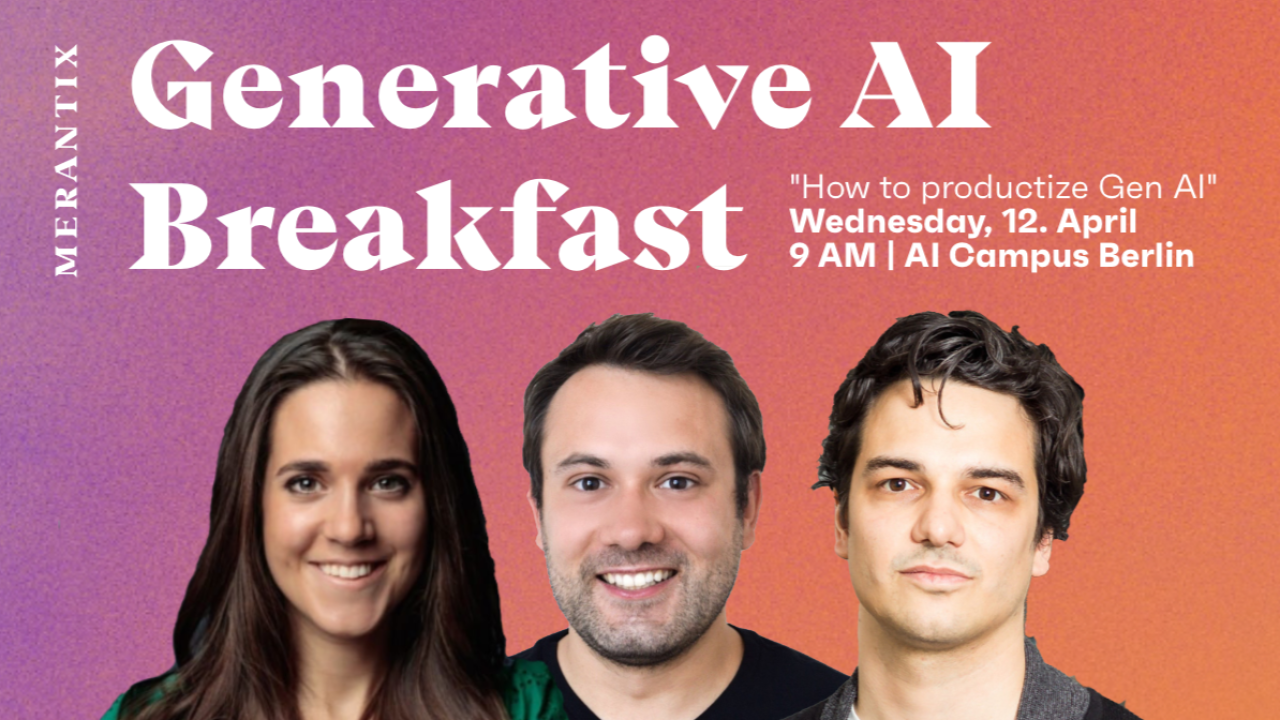 MERANTIX

Generative AI Breakfast

"How to productize Gen AI"
Wednesday, 12. April
9 AM | AI Campus Berlin